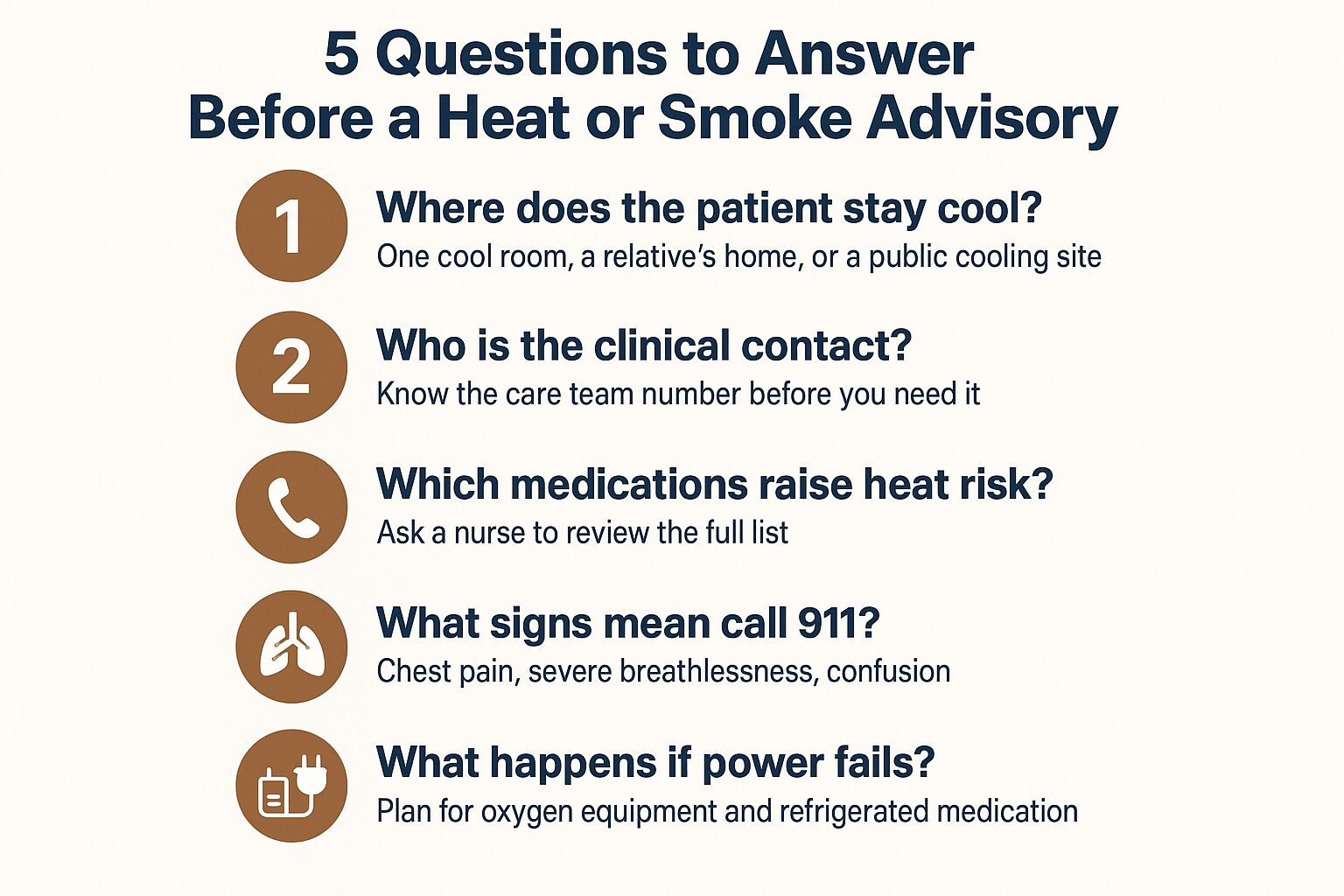 5 Questions to Answer Before a Heat or Smoke Advisory

1 Where does the patient stay cool?
One cool room, a relative's home, or a public cooling site

2 Who is the clinical contact?
Know the care team number before you need it

Which medications raise heat risk?
Ask a nurse to review the full list

What signs mean call 911?
Chest pain, severe breathlessness, confusion

What happens if power fails?
Plan for oxygen equipment and refrigerated medication